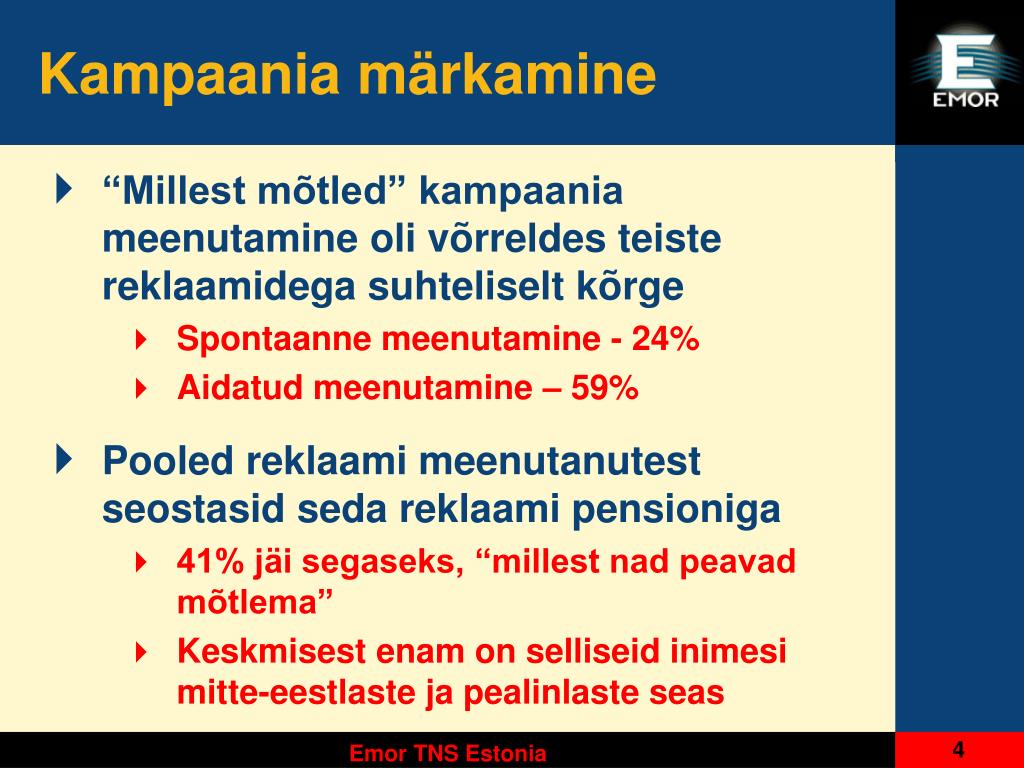 Kampaania märkamine

EMOR

“Millest mõtled” kampaania meenutamine oli võrreldes teiste reklaamidega suhteliselt kõrge

Spontaanne meenutamine - 24%

Aidatud meenutamine – 59%

Pooled reklaami meenutanutest seostasid seda reklaami pensioniga

41% jäi segaseks, “millest nad peavad mõtlema”

Keskmisest enam on selliseid inimesi mitte-eestlaste ja pealinlaste seas

Emor TNS Estonia

4